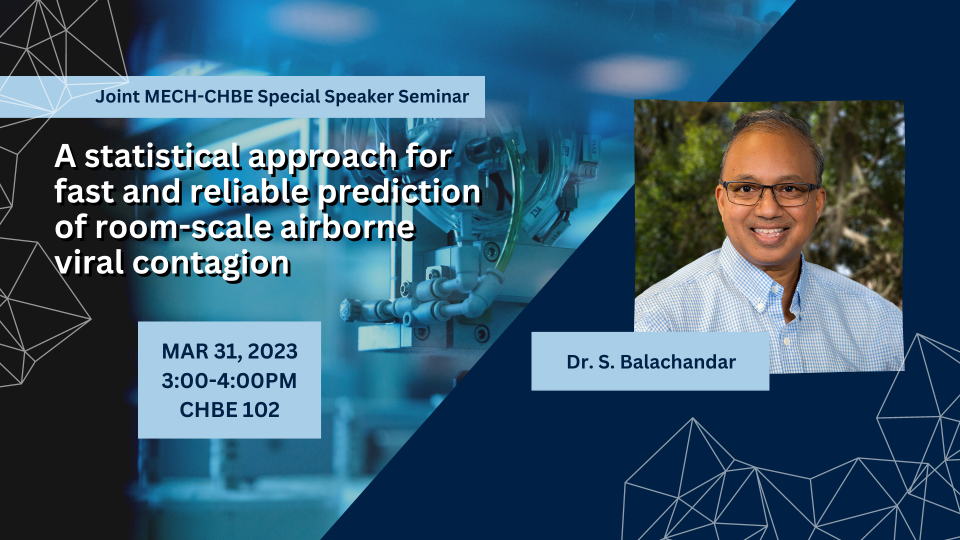 Joint MECH-CHBE Special Speaker Seminar

A statistical approach for fast and reliable prediction of room-scale airborne viral contagion

MAR 31, 2023
3:00-4:00PM
CHBE 102

Dr. S. Balachandar